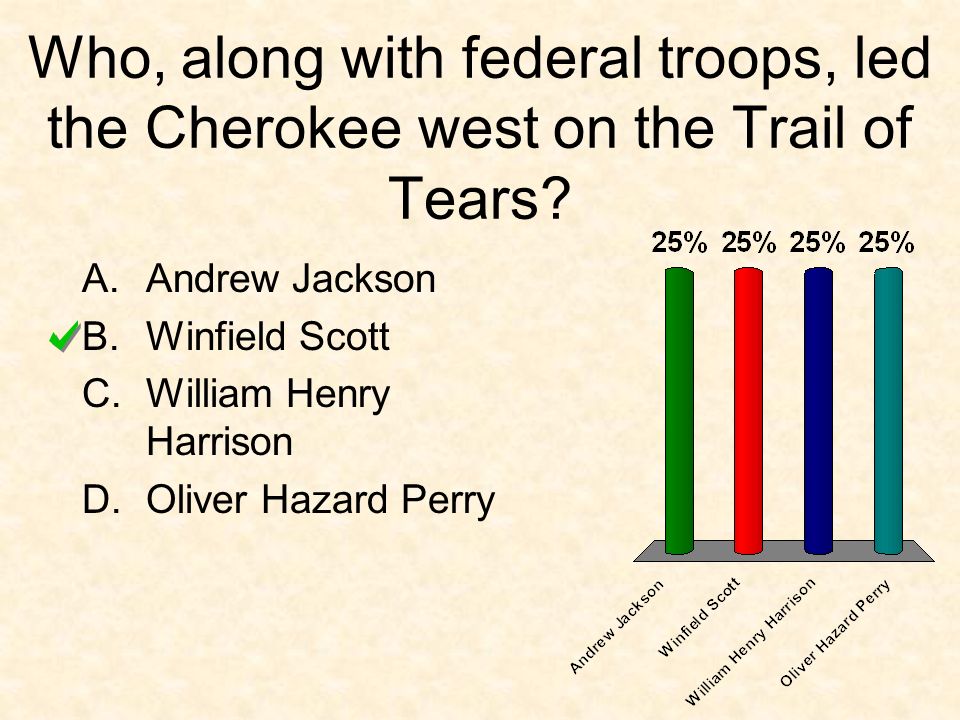 Who, along with federal troops, led the Cherokee west on the Trail of Tears?

A. Andrew Jackson
B. Winfield Scott
C. William Henry Harrison
D. Oliver Hazard Perry

25% 25% 25% 25%

Andrew Jackson
Winfield Scott
William Henry Harrison
Oliver Hazard Perry